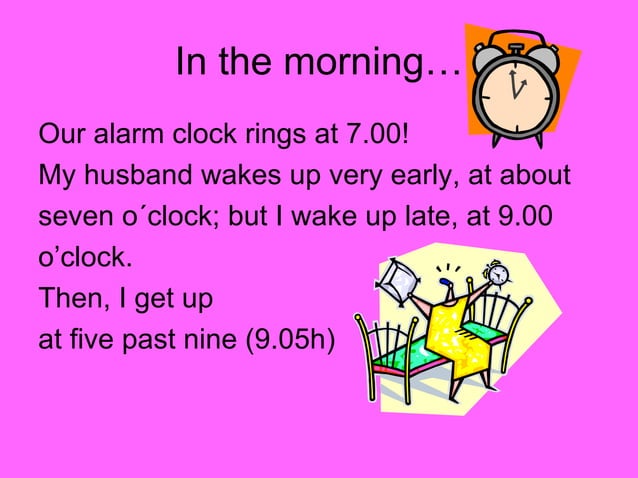 In the morning…

Our alarm clock rings at 7.00!
My husband wakes up very early, at about seven o´clock; but I wake up late, at 9.00 o’clock.
Then, I get up
at five past nine (9.05h)